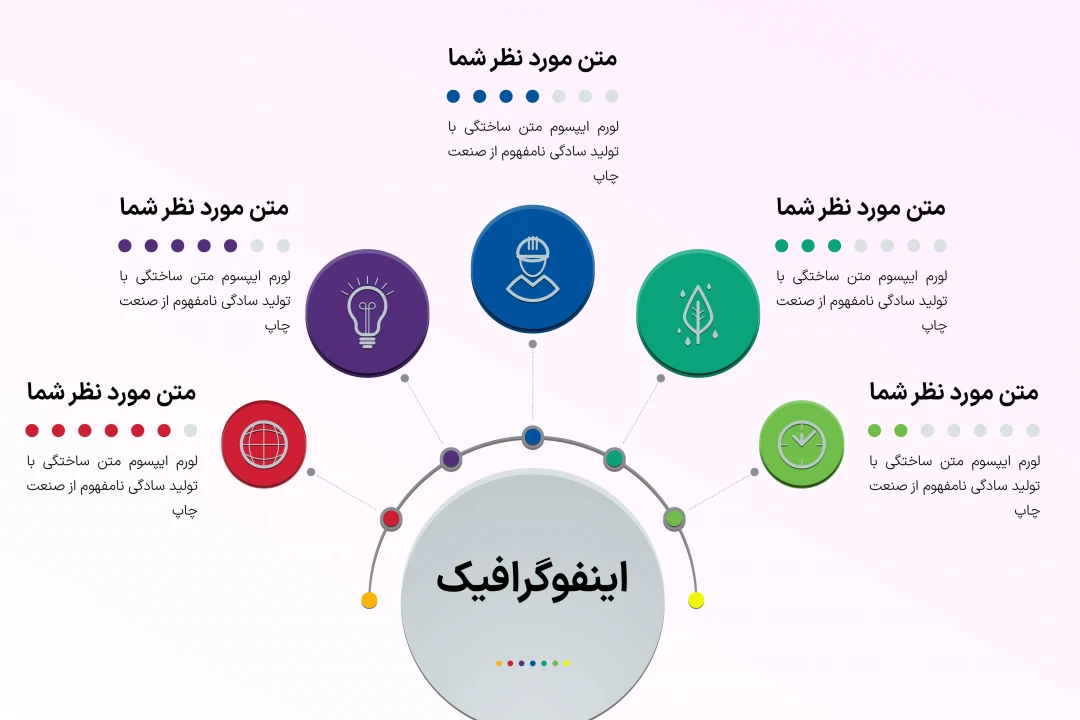 متن مورد نظر شما

لورم ایپسوم متن ساختگی با تولید سادگی نامفهوم از صنعت چاپ

متن مورد نظر شما

لورم ایپسوم متن ساختگی با تولید سادگی نامفهوم از صنعت چاپ

متن مورد نظر شما

لورم ایپسوم متن ساختگی با تولید سادگی نامفهوم از صنعت چاپ

متن مورد نظر شما

لورم ایپسوم متن ساختگی با تولید سادگی نامفهوم از صنعت چاپ

متن مورد نظر شما

لورم ایپسوم متن ساختگی با تولید سادگی نامفهوم از صنعت چاپ

اینفوگرافیک